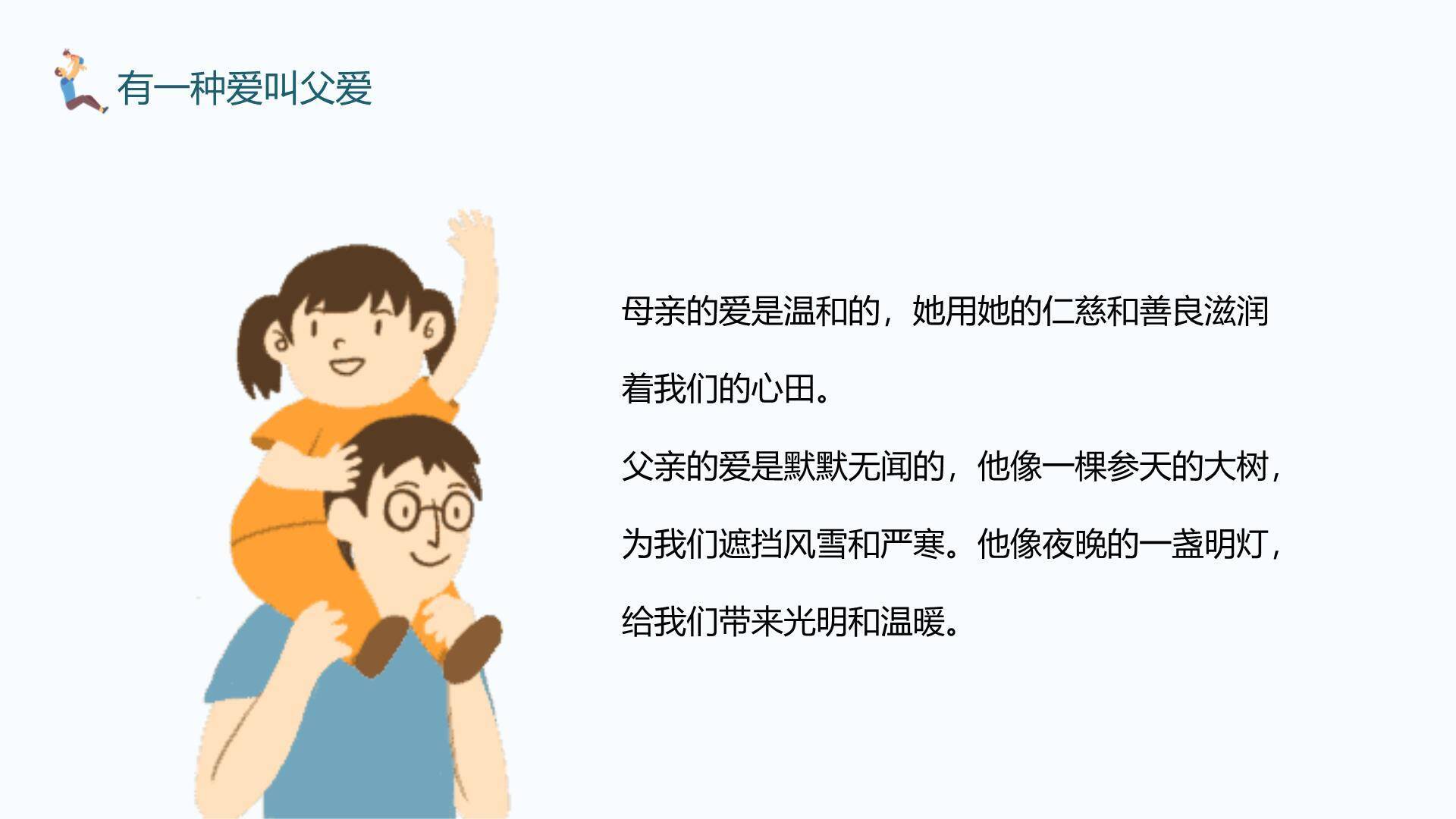 有一种爱叫父爱

母亲的爱是温和的，她用她的仁慈和善良滋润着我们的心田。

父亲的爱是默默无闻的，他像一棵参天的大树，为我们遮挡风雪和严寒。他像夜晚的一盏明灯，给我们带来光明和温暖。